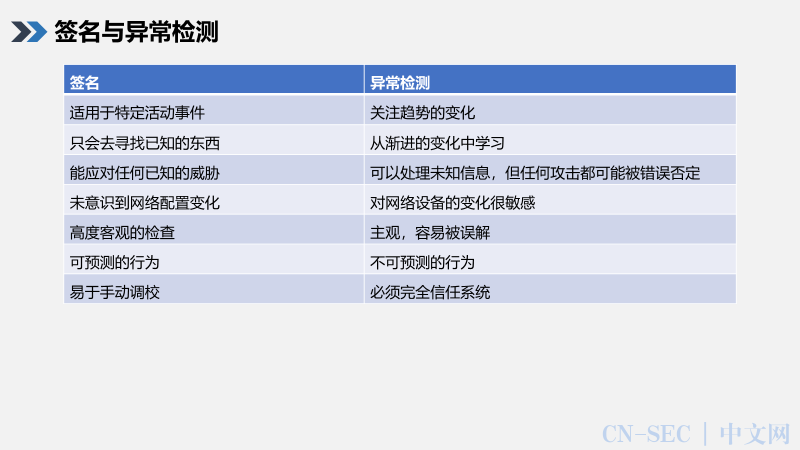 签名与异常检测

| 签名 | 异常检测 |
|---|---|
| 适用于特定活动事件 | 关注趋势的变化 |
| 只会去寻找已知的东西 | 从渐进的变化中学习 |
| 能应对任何已知的威胁 | 可以处理未知信息，但任何攻击都可能被错误否定 |
| 未意识到网络配置变化 | 对网络设备的变化很敏感 |
| 高度客观的检查 | 主观，容易被误解 |
| 可预测的行为 | 不可预测的行为 |
| 易于手动调校 | 必须完全信任系统 |

CN-SEC | 中文网